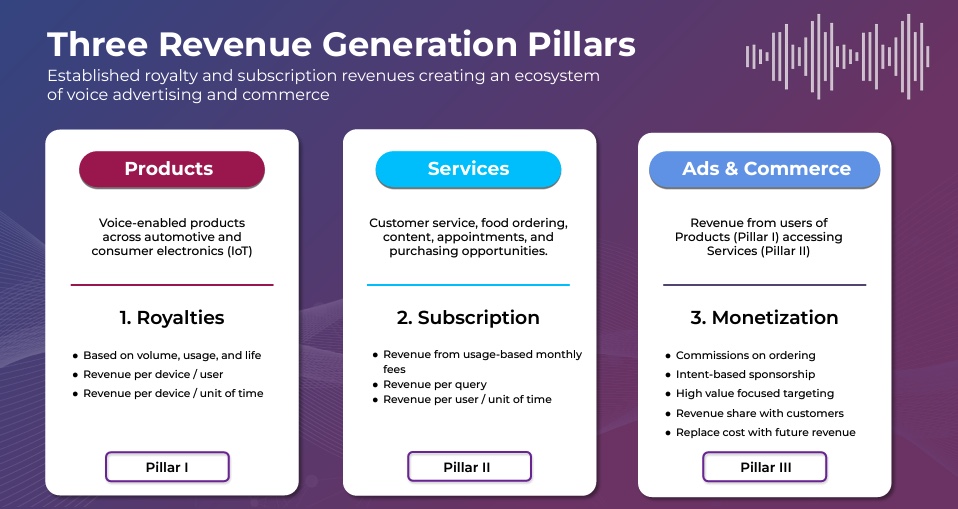 Three Revenue Generation Pillars
Established royalty and subscription revenues creating an ecosystem of voice advertising and commerce

Products

Voice-enabled products across automotive and consumer electronics (IoT)

1. Royalties

• Based on volume, usage, and life
• Revenue per device / user
• Revenue per device / unit of time

Pillar I

Services

Customer service, food ordering, content, appointments, and purchasing opportunities.

2. Subscription

• Revenue from usage-based monthly fees
• Revenue per query
• Revenue per user / unit of time

Pillar II

Ads & Commerce

Revenue from users of Products (Pillar I) accessing Services (Pillar II)

3. Monetization

• Commissions on ordering
• Intent-based sponsorship
• High value focused targeting
• Revenue share with customers
• Replace cost with future revenue

Pillar III